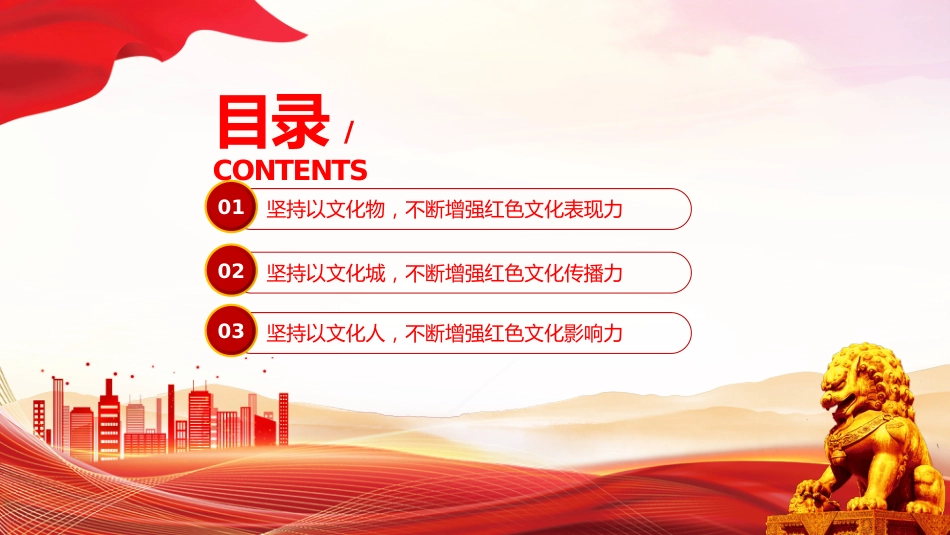 目录 /
CONTENTS

01 坚持以文化物，不断增强红色文化表现力

02 坚持以文化城，不断增强红色文化传播力

03 坚持以文化人，不断增强红色文化影响力